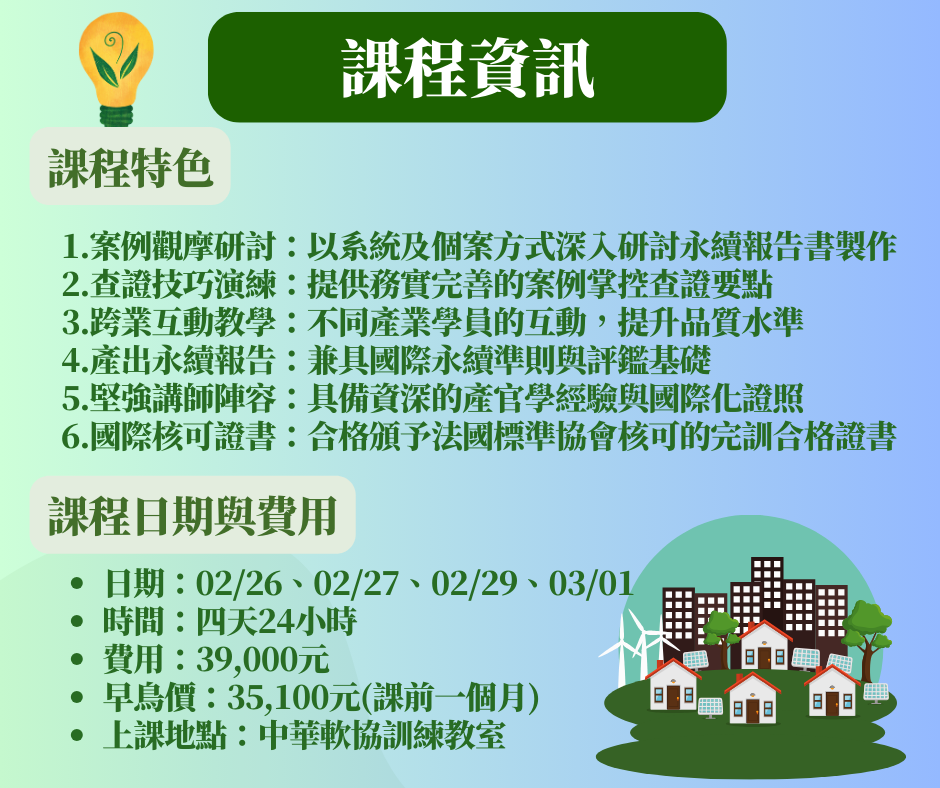 課程資訊

課程特色

1.案例觀摩研討：以系統及個案方式深入研討永續報告書製作
2.查證技巧演練：提供務實完善的案例掌控查證要點
3.跨業互動教學：不同產業學員的互動，提升品質水準
4.產出永續報告：兼具國際永續準則與評鑑基礎
5.堅強講師陣容：具備資深的產官學經驗與國際化證照
6.國際核可證書：合格頒予法國標準協會核可的完訓合格證書

課程日期與費用

• 日期：02/26、02/27、02/29、03/01
• 時間：四天24小時
• 費用：39,000元
• 早鳥價：35,100元(課前一個月)
• 上課地點：中華軟協訓練教室